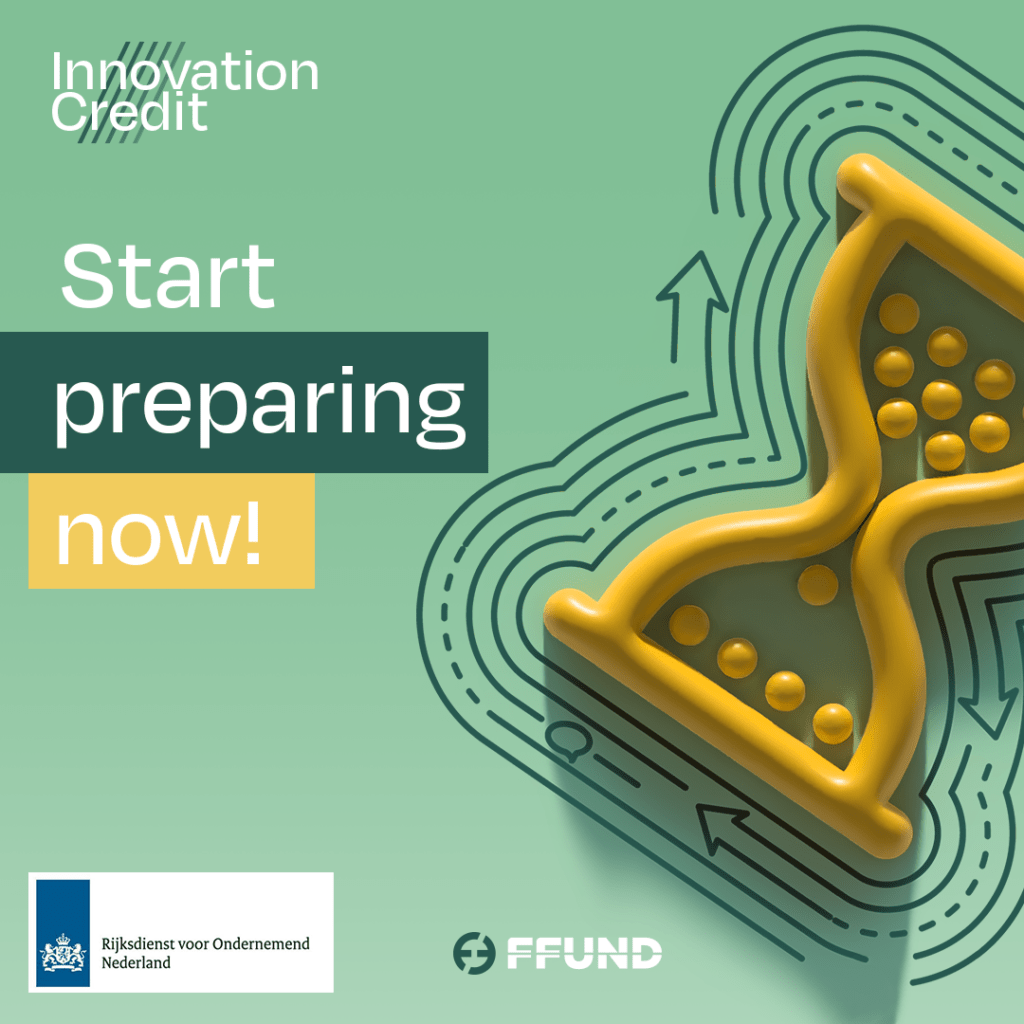 Innovation Credit

Start preparing now!

Rijksdienst voor Ondernemend Nederland

FFUND